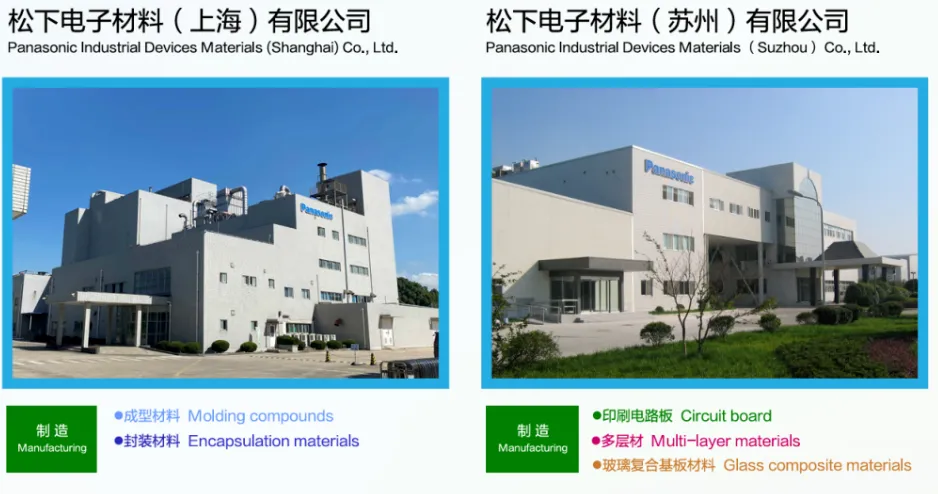 松下电子材料（上海）有限公司
Panasonic Industrial Devices Materials (Shanghai) Co., Ltd.

Panasonic

制造
Manufacturing

●成型材料 Molding compounds
●封装材料 Encapsulation materials

松下电子材料（苏州）有限公司
Panasonic Industrial Devices Materials（Suzhou）Co., Ltd.

Panasonic

制造
Manufacturing

●印刷电路板 Circuit board
●多层材 Multi-layer materials
●玻璃复合基板材料 Glass composite materials